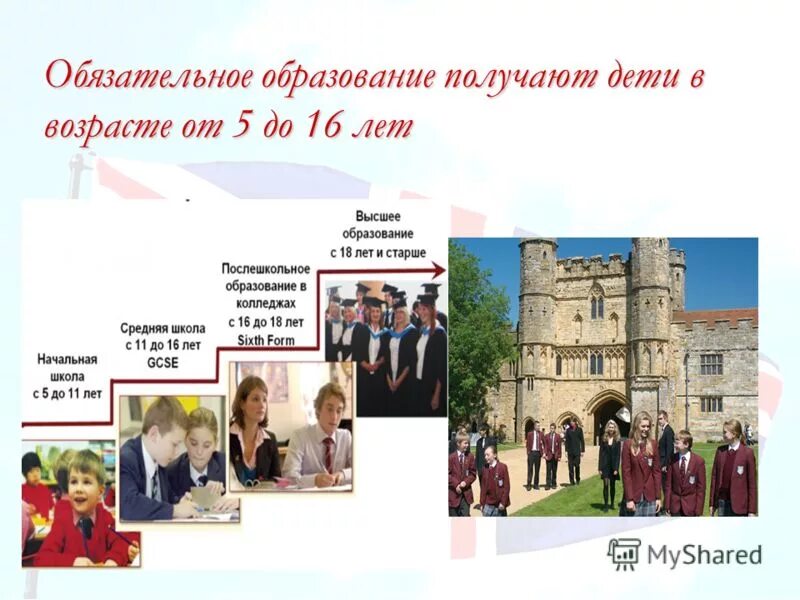 Обязательное образование получают дети в возрасте от 5 до 16 лет

Начальная школа с 5 до 11 лет

Средняя школа с 11 до 16 лет GCSE

Послешкольное образование в колледжах с 16 до 18 лет Sixth Form

Высшее образование с 18 лет и старше

MyShared